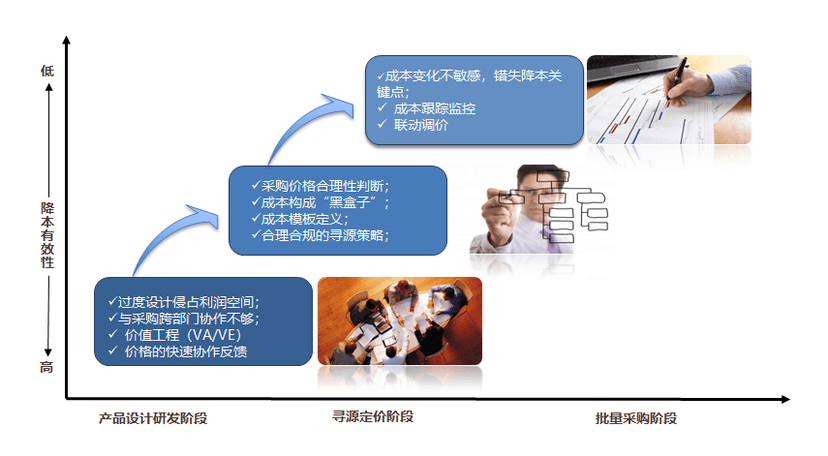 低

降本有效性

高

✓成本变化不敏感，错失降本关键点；
✓ 成本跟踪监控
✓ 联动调价

✓采购价格合理性判断；
✓成本构成“黑盒子”；
✓成本模板定义；
✓合理合规的寻源策略；

✓过度设计侵占利润空间；
✓与采购跨部门协作不够；
✓ 价值工程（VA/VE）
✓ 价格的快速协作反馈

产品设计研发阶段

寻源定价阶段

批量采购阶段